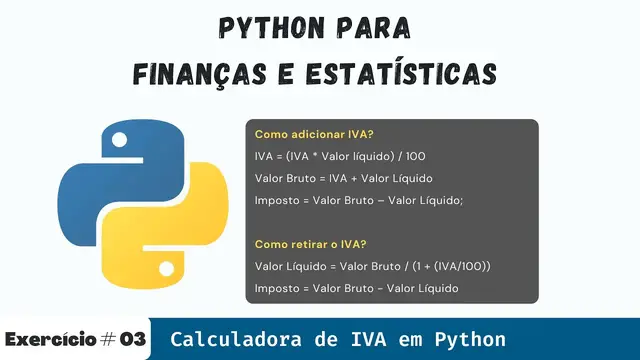 PYTHON PARA
FINANÇAS E ESTATÍSTICAS

Como adicionar IVA?

IVA = (IVA * Valor líquido) / 100

Valor Bruto = IVA + Valor Líquido

Imposto = Valor Bruto – Valor Líquido;

Como retirar o IVA?

Valor Líquido = Valor Bruto / (1 + (IVA/100))

Imposto = Valor Bruto - Valor Líquido

Exercício # 03

Calculadora de IVA em Python